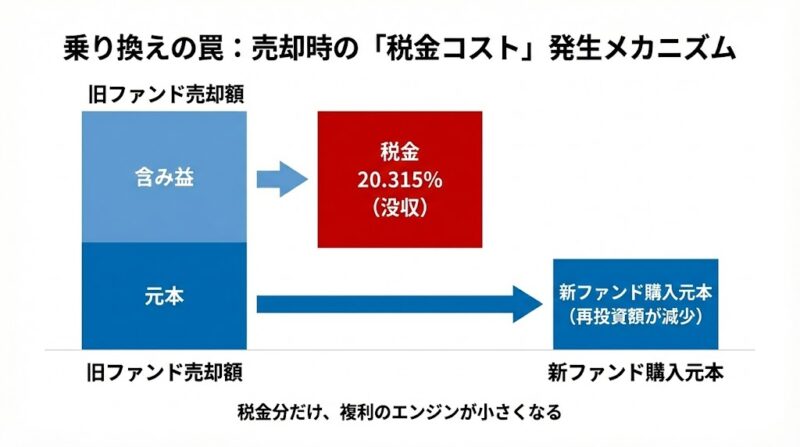 乗り換えの罠：売却時の「税金コスト」発生メカニズム

旧ファンド売却額

含み益

税金
20.315%
（没収）

元本

新ファンド購入元本
（再投資額が減少）

旧ファンド売却額

新ファンド購入元本

税金分だけ、複利のエンジンが小さくなる